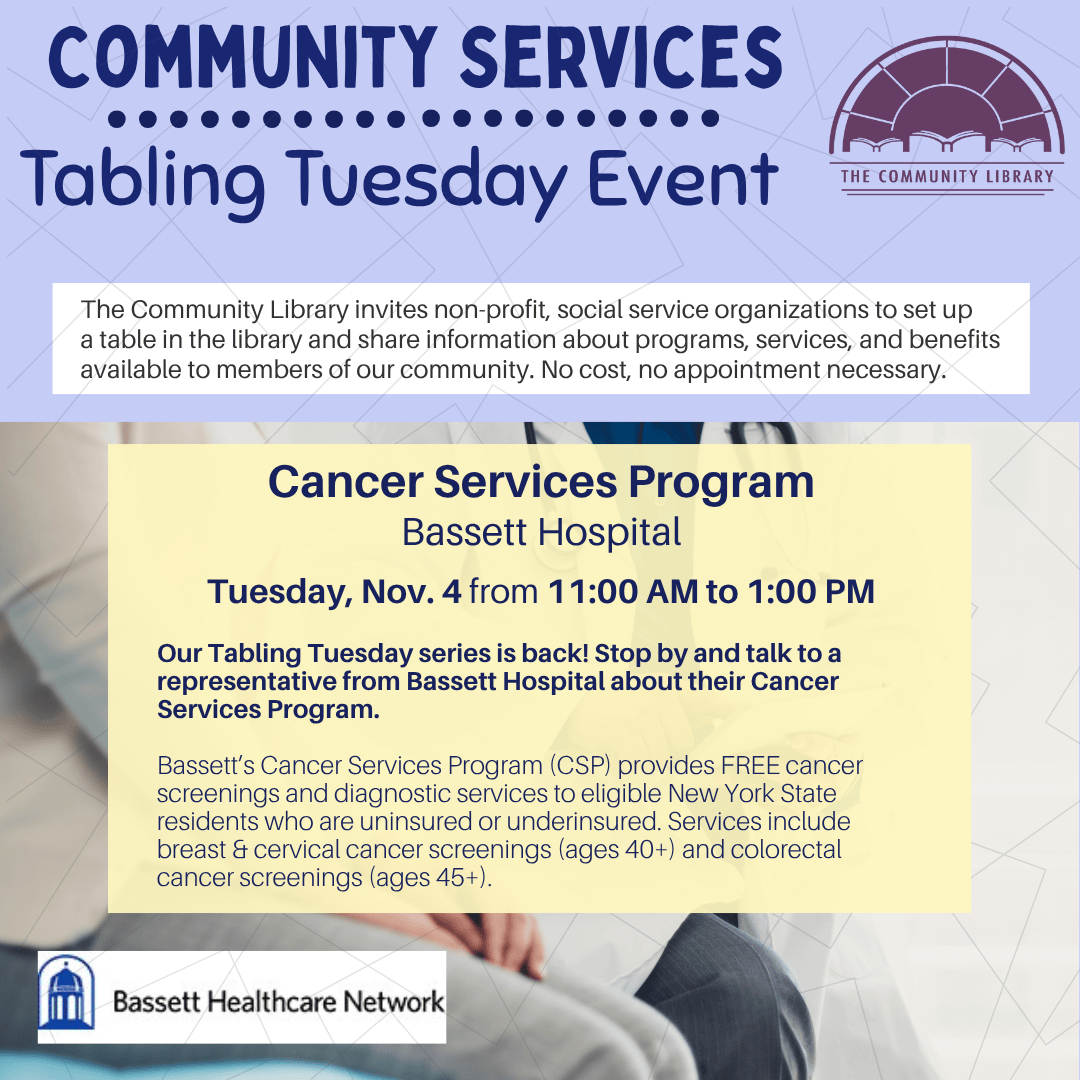 COMMUNITY SERVICES
Tabling Tuesday Event

THE COMMUNITY LIBRARY

The Community Library invites non-profit, social service organizations to set up a table in the library and share information about programs, services, and benefits available to members of our community. No cost, no appointment necessary.

Cancer Services Program
Bassett Hospital

Tuesday, Nov. 4 from 11:00 AM to 1:00 PM

Our Tabling Tuesday series is back! Stop by and talk to a representative from Bassett Hospital about their Cancer Services Program.

Bassett's Cancer Services Program (CSP) provides FREE cancer screenings and diagnostic services to eligible New York State residents who are uninsured or underinsured. Services include breast & cervical cancer screenings (ages 40+) and colorectal cancer screenings (ages 45+).

Bassett Healthcare Network